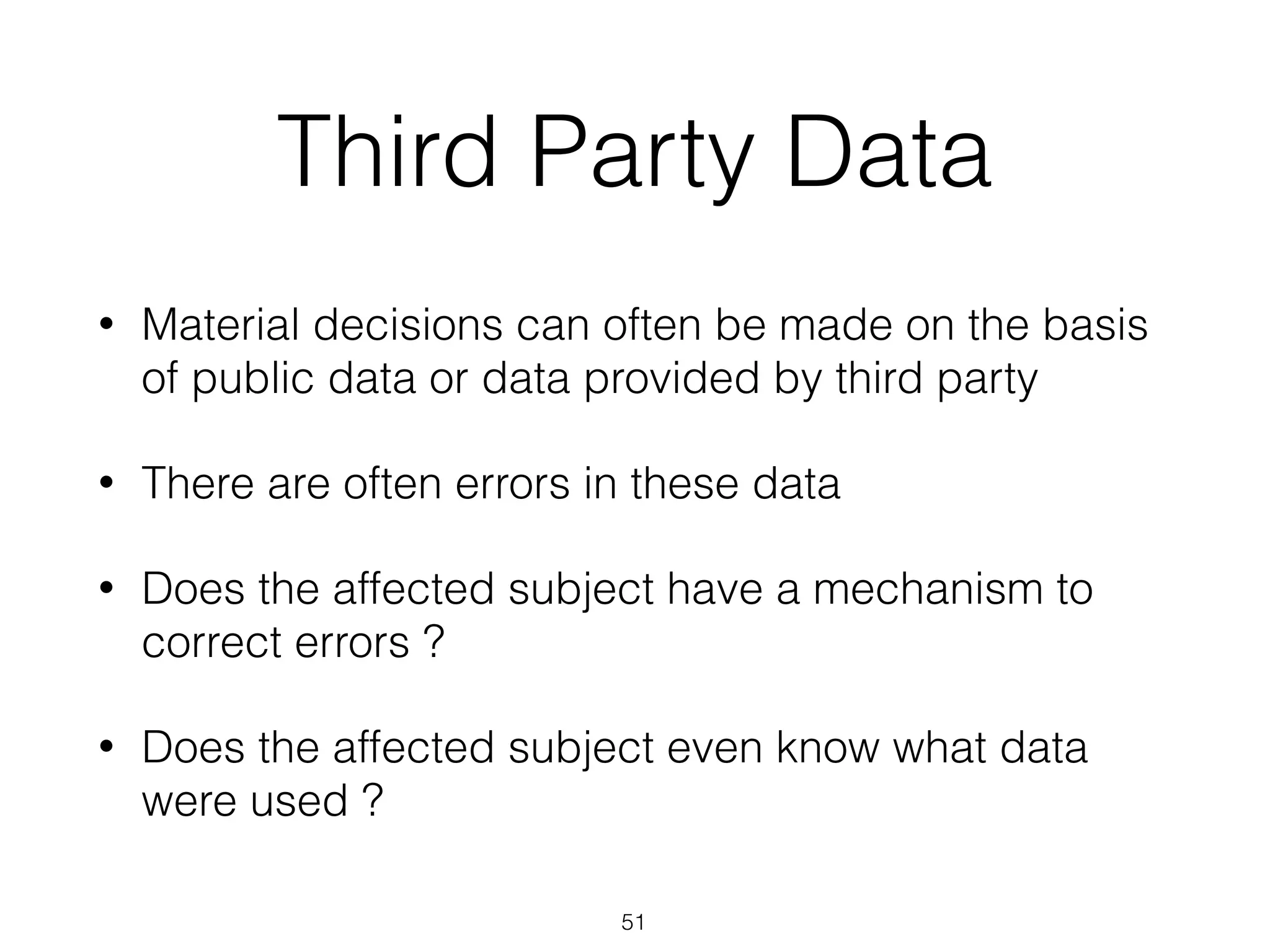 Third Party Data

• Material decisions can often be made on the basis of public data or data provided by third party

• There are often errors in these data

• Does the affected subject have a mechanism to correct errors ?

• Does the affected subject even know what data were used ?

51